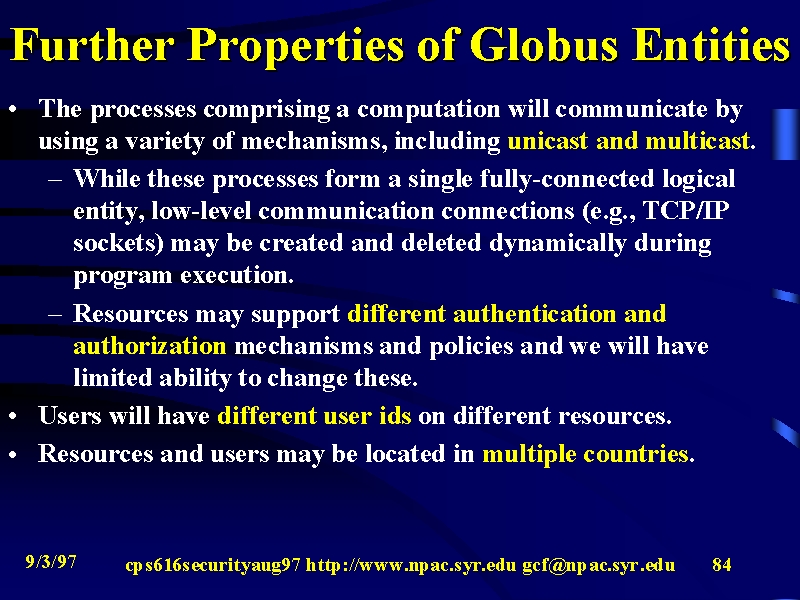 Further Properties of Globus Entities

• The processes comprising a computation will communicate by using a variety of mechanisms, including unicast and multicast.

– While these processes form a single fully-connected logical entity, low-level communication connections (e.g., TCP/IP sockets) may be created and deleted dynamically during program execution.

– Resources may support different authentication and authorization mechanisms and policies and we will have limited ability to change these.

• Users will have different user ids on different resources.

• Resources and users may be located in multiple countries.

9/3/97 cps616securityaug97 http://www.npac.syr.edu gcf@npac.syr.edu 84